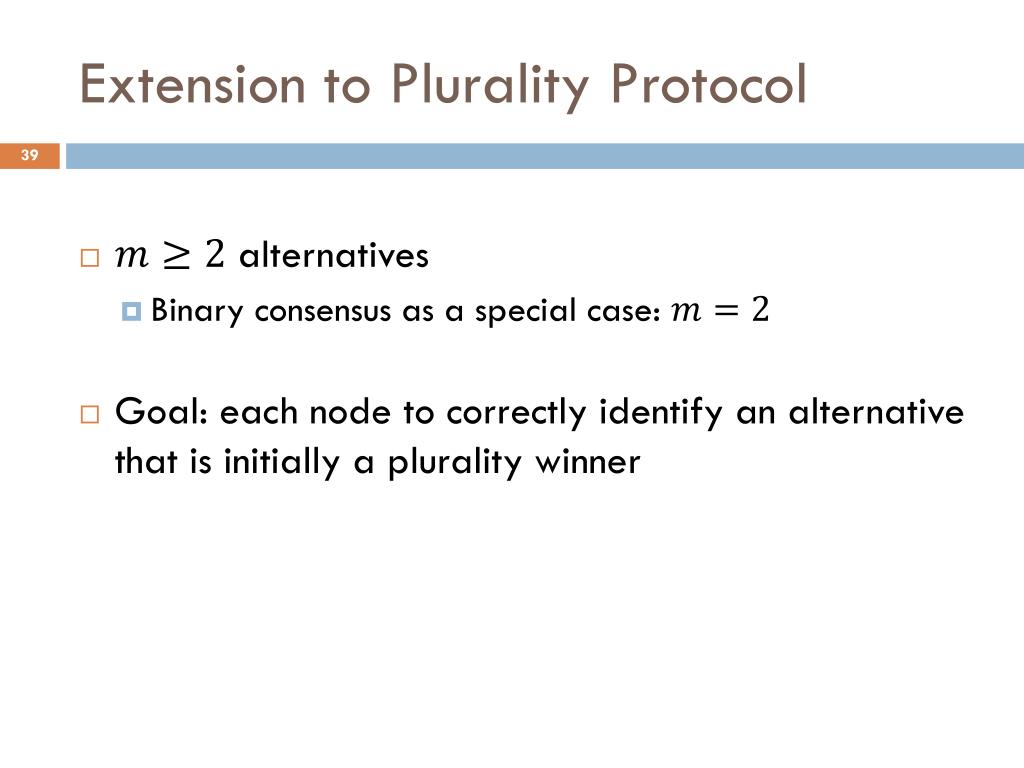 Extension to Plurality Protocol

39

$m \geq 2$ alternatives

Binary consensus as a special case: $m = 2$

Goal: each node to correctly identify an alternative that is initially a plurality winner